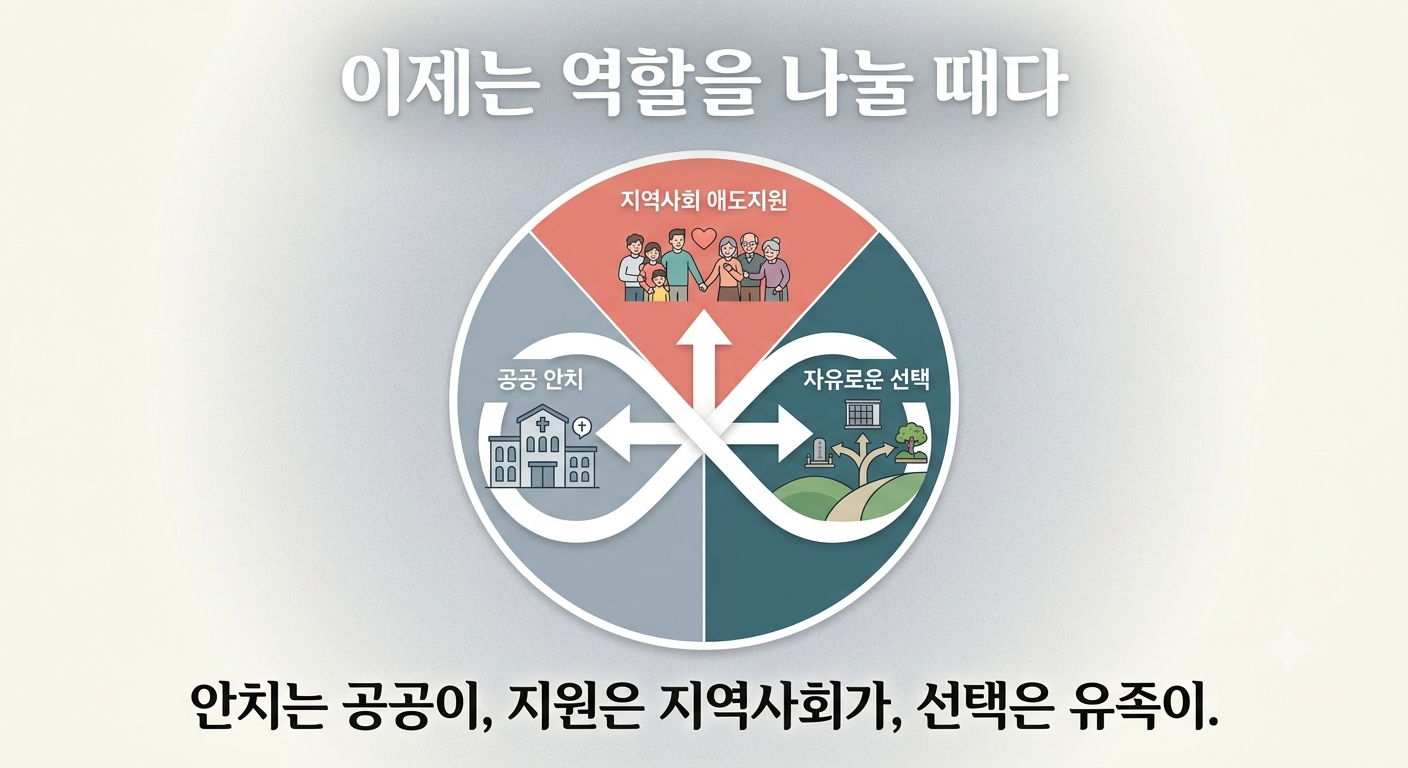 이제는 역할을 나눌 때다

지역사회 애도지원

공공 안치

자유로운 선택

안치는 공공이, 지원은 지역사회가, 선택은 유족이.